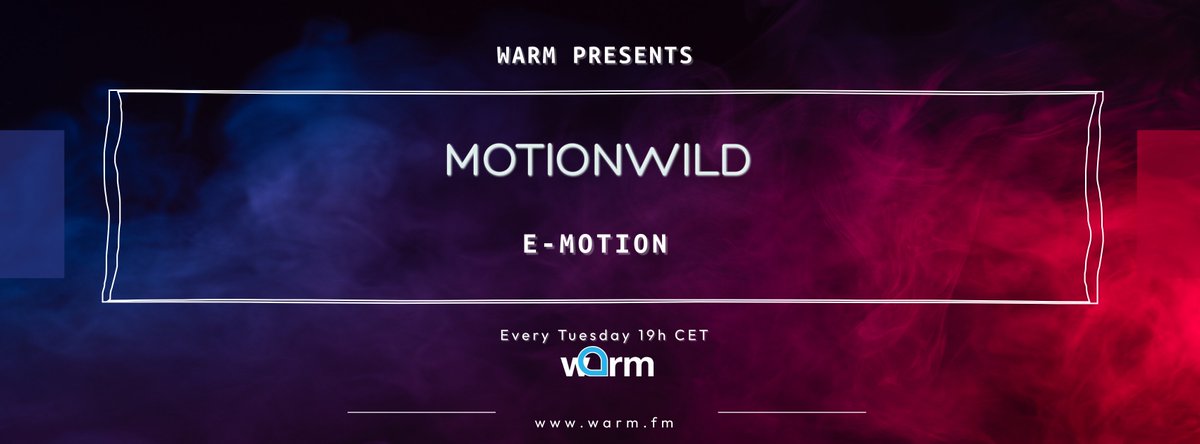 WARM PRESENTS

MOTIONWILD

E-MOTION

Every Tuesday 19h CET

warm

www.warm.fm